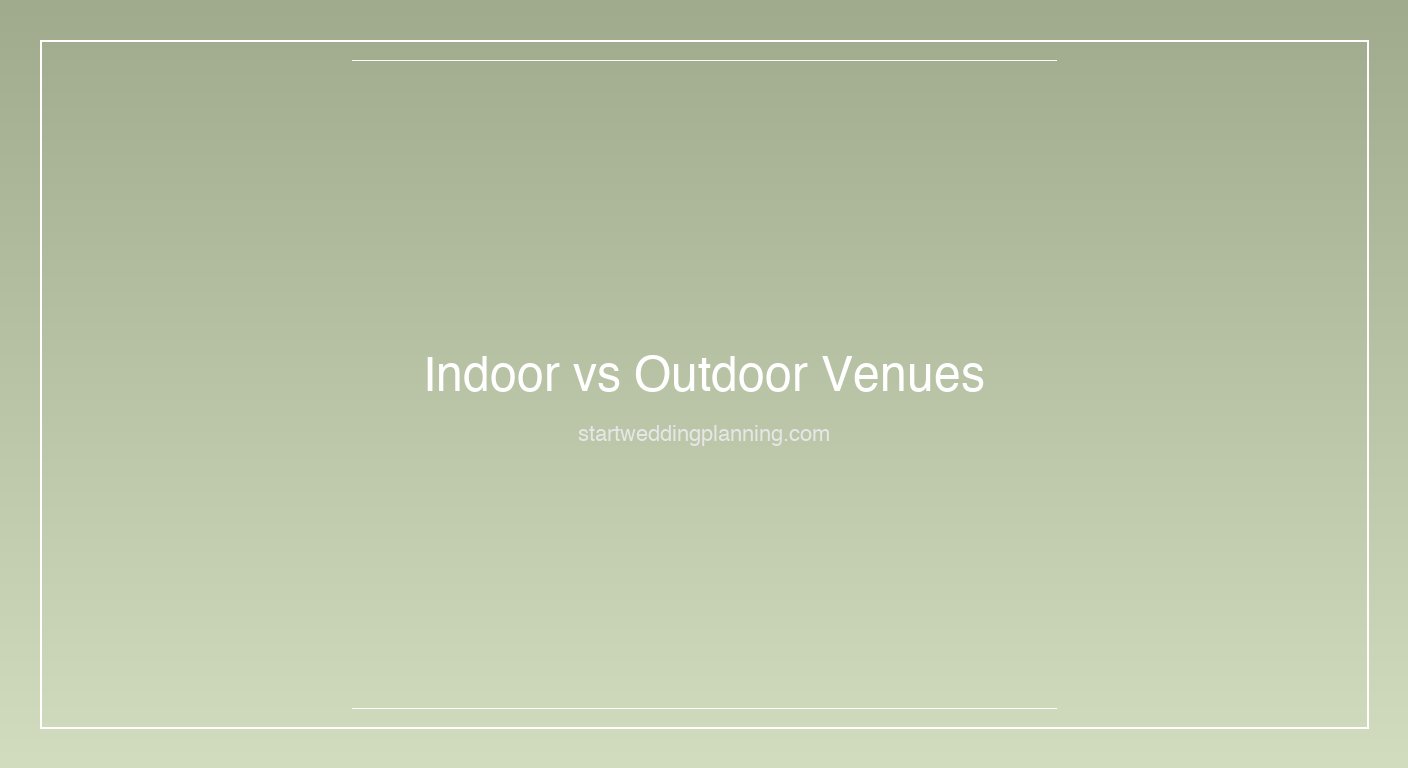 Indoor vs Outdoor Venues

startweddingplanning.com